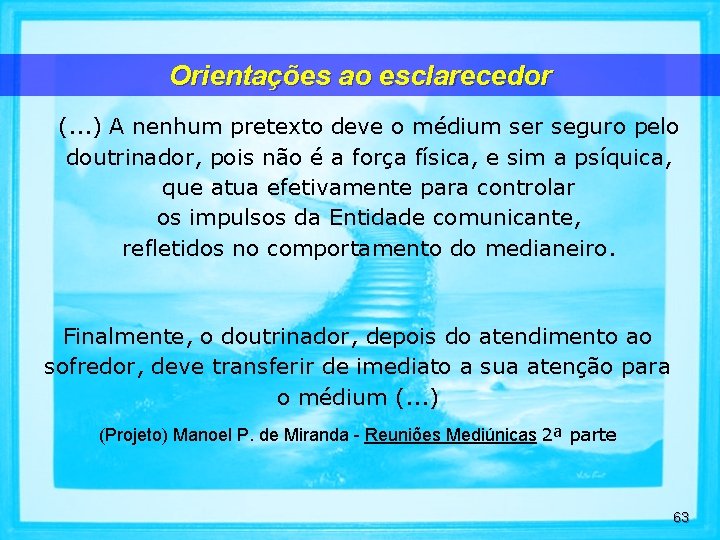 Orientações ao esclarecedor

(...) A nenhum pretexto deve o médium ser seguro pelo doutrinador, pois não é a força física, e sim a psíquica, que atua efetivamente para controlar os impulsos da Entidade comunicante, refletidos no comportamento do medianeiro.

Finalmente, o doutrinador, depois do atendimento ao sofredor, deve transferir de imediato a sua atenção para o médium (...)

(Projeto) Manoel P. de Miranda - Reuniões Mediúnicas 2ª parte

63